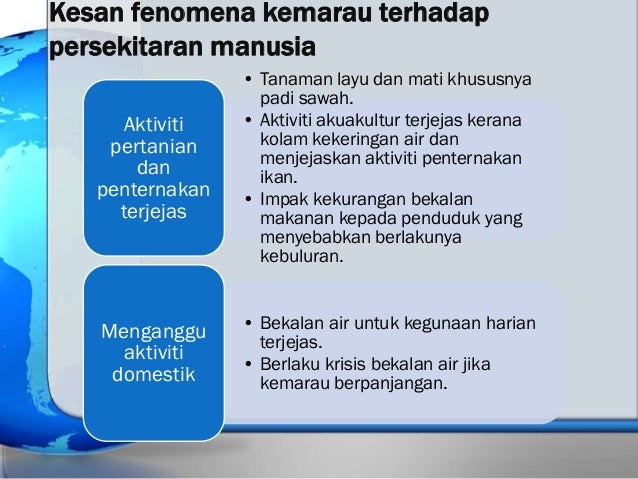 Kesan fenomena kemarau terhadap persekitaran manusia

Aktiviti pertanian dan penternakan terjejas

• Tanaman layu dan mati khususnya padi sawah.
• Aktiviti akuakultur terjejas kerana kolam kekeringan air dan menjejaskan aktiviti penternakan ikan.
• Impak kekurangan bekalan makanan kepada penduduk yang menyebabkan berlakunya kebuluran.

Menganggu aktiviti domestik

• Bekalan air untuk kegunaan harian terjejas.
• Berlaku krisis bekalan air jika kemarau berpanjangan.